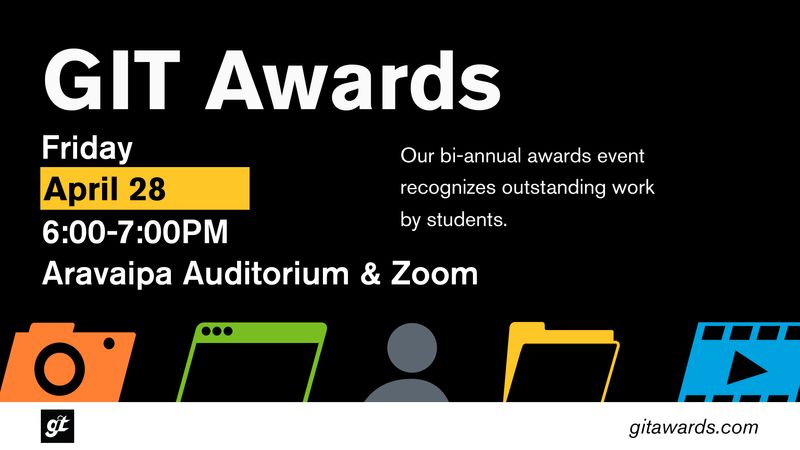 GIT Awards

Friday
April 28
6:00-7:00PM
Aravaipa Auditorium & Zoom

Our bi-annual awards event recognizes outstanding work by students.

git

gitawards.com